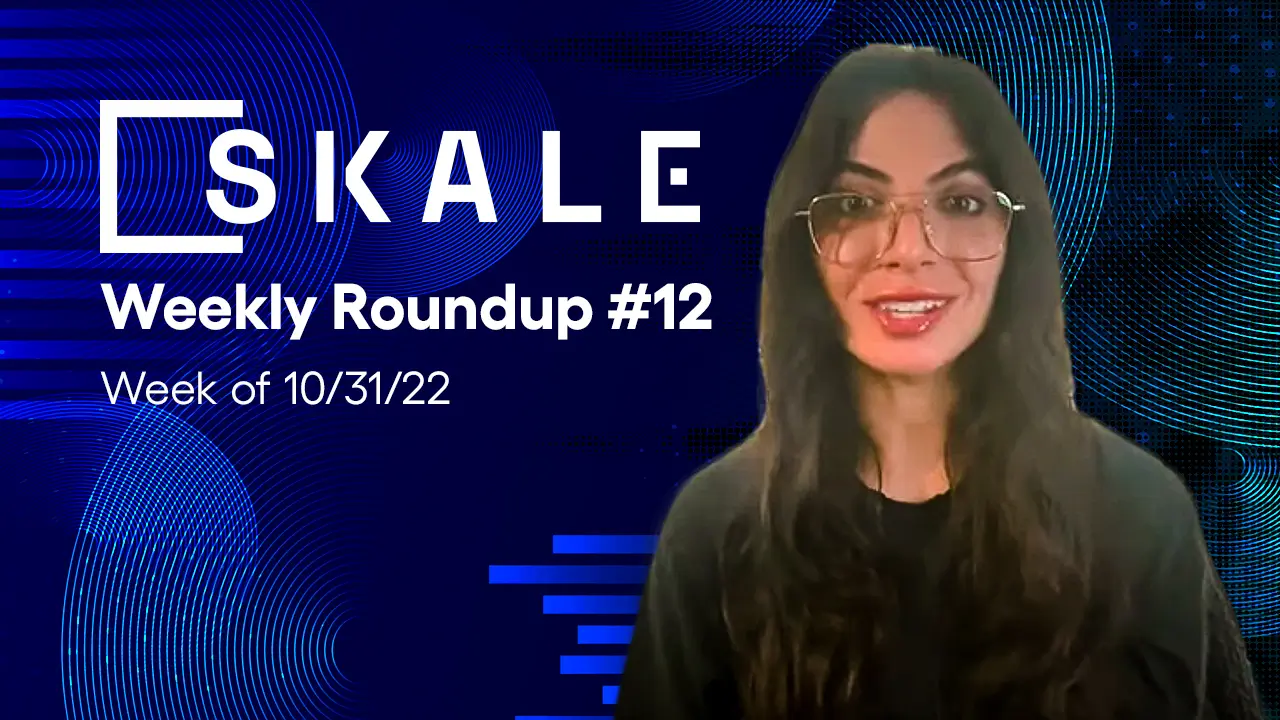 SKALE

Weekly Roundup #12

Week of 10/31/22